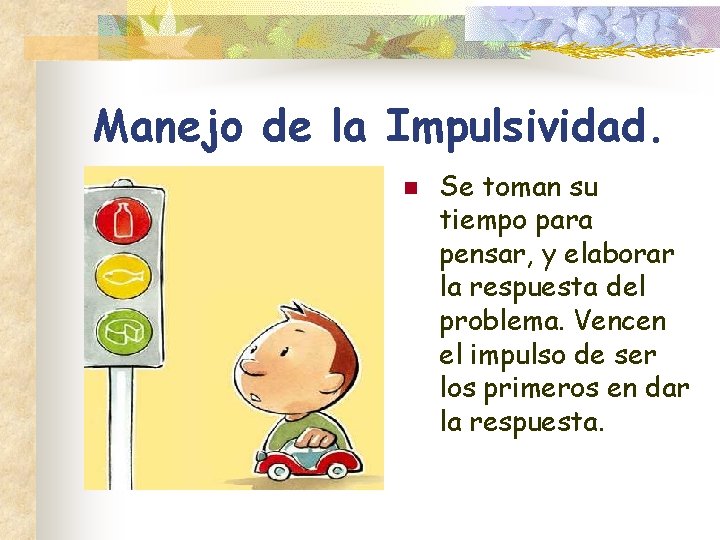 Manejo de la Impulsividad.

Se toman su tiempo para pensar, y elaborar la respuesta del problema. Vencen el impulso de ser los primeros en dar la respuesta.